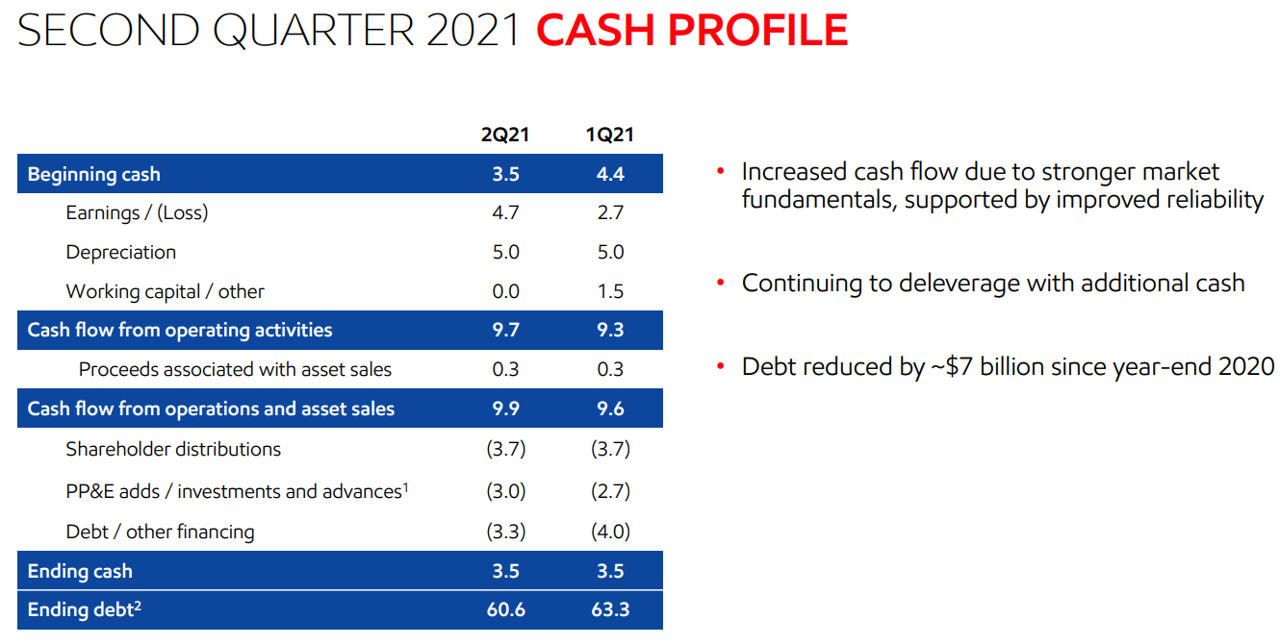 SECOND QUARTER 2021 CASH PROFILE

| | 2Q21 | 1Q21 |
|---|---|---|
| Beginning cash | 3.5 | 4.4 |
| Earnings / (Loss) | 4.7 | 2.7 |
| Depreciation | 5.0 | 5.0 |
| Working capital / other | 0.0 | 1.5 |
| Cash flow from operating activities | 9.7 | 9.3 |
| Proceeds associated with asset sales | 0.3 | 0.3 |
| Cash flow from operations and asset sales | 9.9 | 9.6 |
| Shareholder distributions | (3.7) | (3.7) |
| PP&E adds / investments and advances$^1$ | (3.0) | (2.7) |
| Debt / other financing | (3.3) | (4.0) |
| Ending cash | 3.5 | 3.5 |
| Ending debt$^2$ | 60.6 | 63.3 |

• Increased cash flow due to stronger market fundamentals, supported by improved reliability

• Continuing to deleverage with additional cash

• Debt reduced by ~$7 billion since year-end 2020